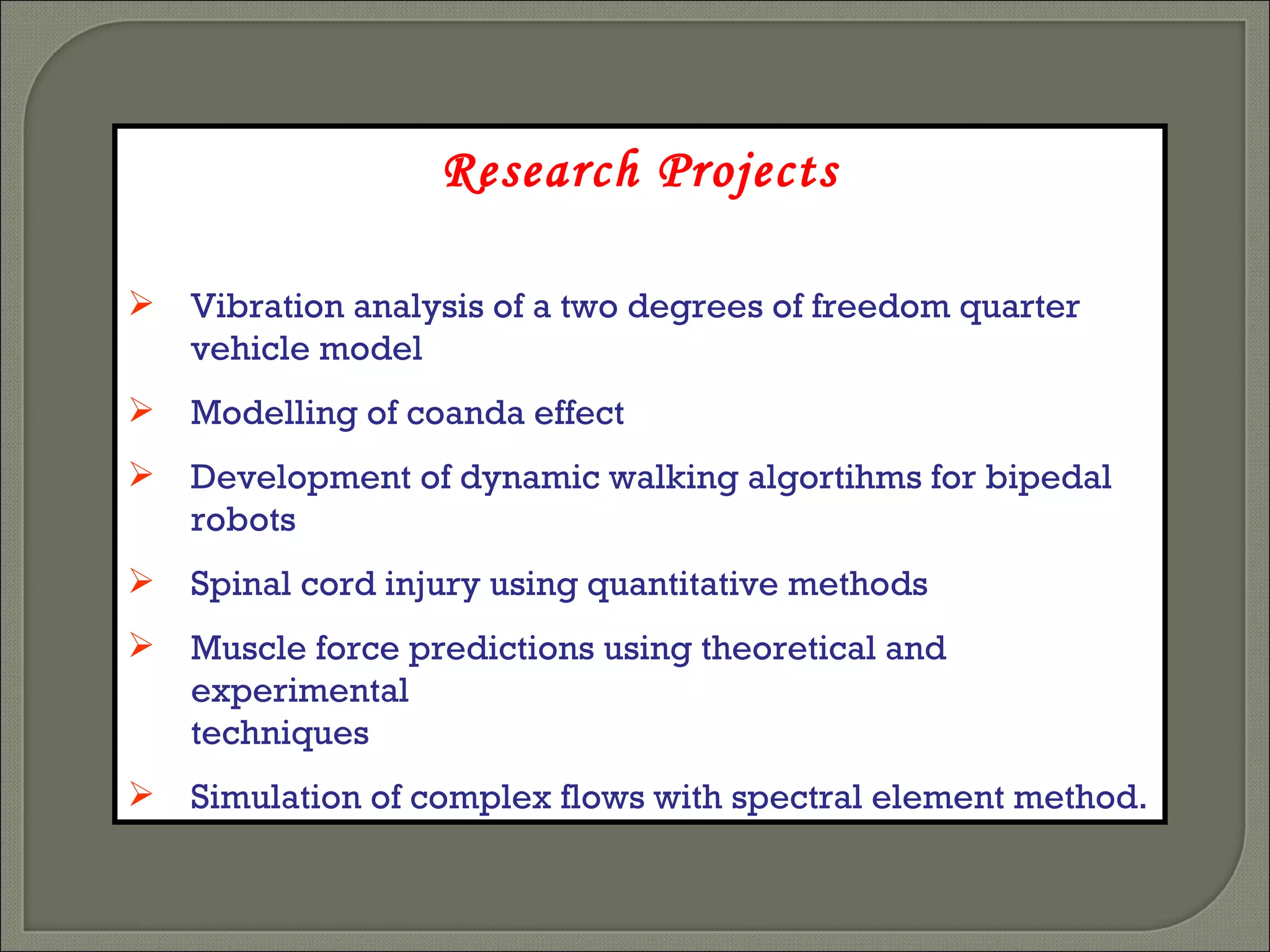 Research Projects

➢ Vibration analysis of a two degrees of freedom quarter vehicle model

➢ Modelling of coanda effect

➢ Development of dynamic walking algortihms for bipedal robots

➢ Spinal cord injury using quantitative methods

➢ Muscle force predictions using theoretical and experimental techniques

➢ Simulation of complex flows with spectral element method.